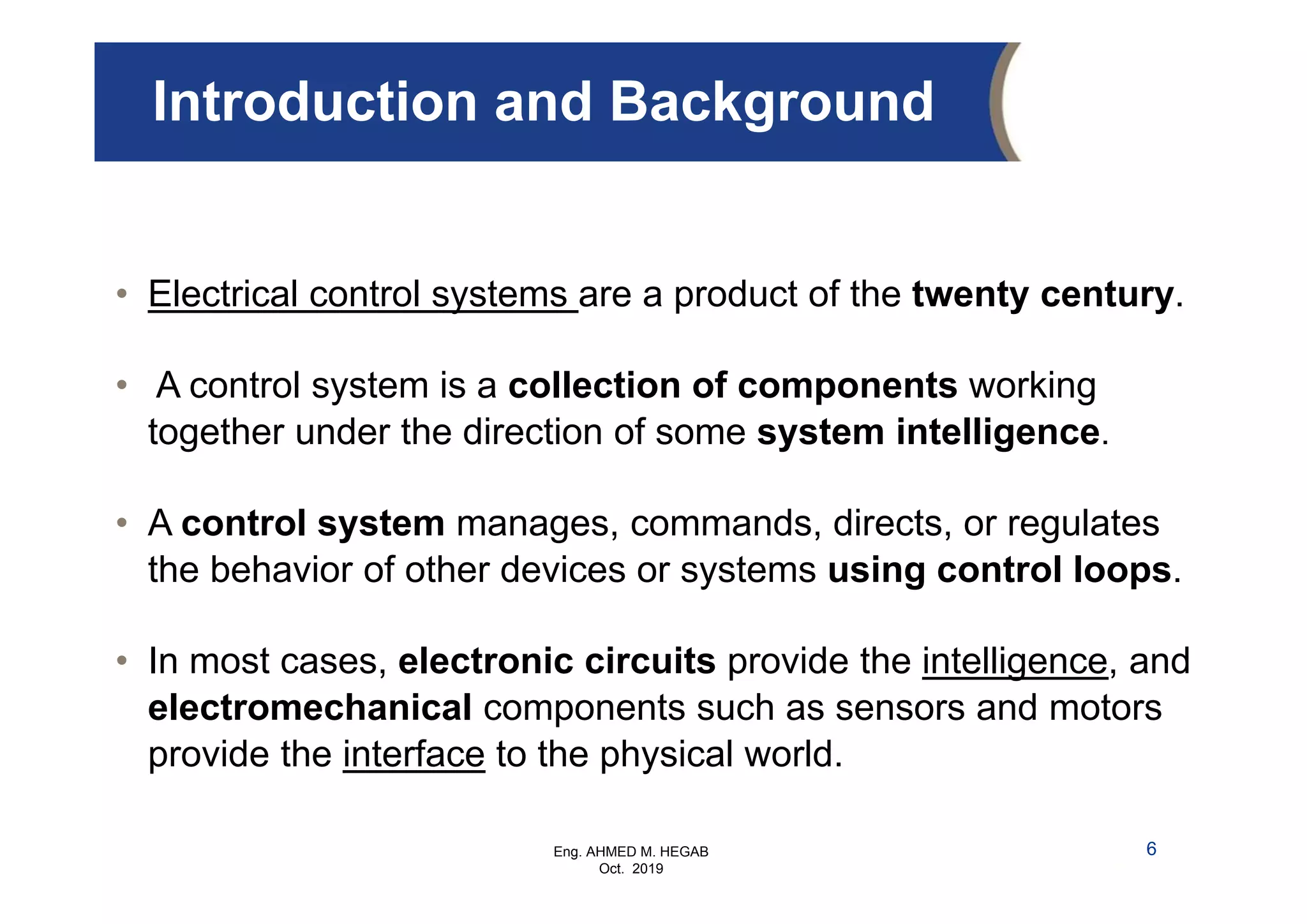 Introduction and Background

• Electrical control systems are a product of the twenty century.

• A control system is a collection of components working together under the direction of some system intelligence.

• A control system manages, commands, directs, or regulates the behavior of other devices or systems using control loops.

• In most cases, electronic circuits provide the intelligence, and electromechanical components such as sensors and motors provide the interface to the physical world.

Eng. AHMED M. HEGAB
Oct. 2019

6